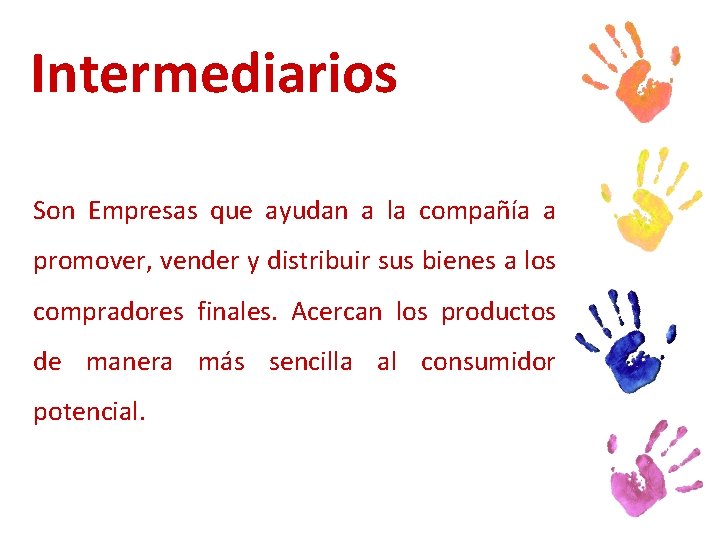 Intermediarios

Son Empresas que ayudan a la compañía a promover, vender y distribuir sus bienes a los compradores finales. Acercan los productos de manera más sencilla al consumidor potencial.